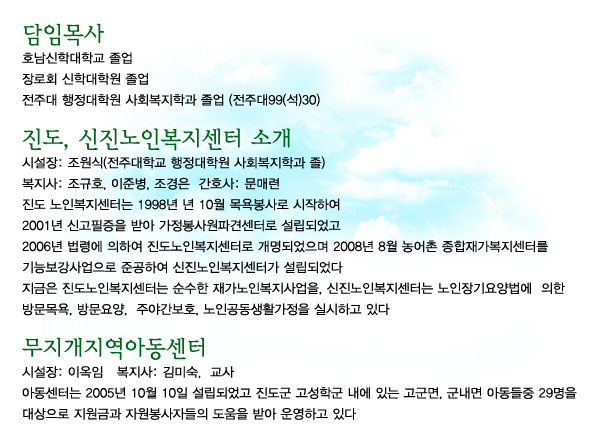 담임목사

호남신학대학교 졸업

장로회 신학대학원 졸업

전주대 행정대학원 사회복지학과 졸업 (전주대99(석)30)

진도, 신진노인복지센터 소개

시설장: 조원식(전주대학교 행정대학원 사회복지학과 졸)

복지사: 조규호, 이준병, 조경은 간호사: 문매련

진도 노인복지센터는 1998년 년 10월 목욕봉사로 시작하여 2001년 신고필증을 받아 가정봉사원파견센터로 설립되었고 2006년 법령에 의하여 진도노인복지센터로 개명되었으며 2008년 8월 농어촌 종합재가복지센터를 기능보강사업으로 준공하여 신진노인복지센터가 설립되었다

지금은 진도노인복지센터는 순수한 재가노인복지사업을, 신진노인복지센터는 노인장기요양법에 의한 방문목욕, 방문요양, 주야간보호, 노인공동생활가정을 실시하고 있다

무지개지역아동센터

시설장: 이옥임 복지사: 김미숙, 교사

아동센터는 2005년 10월 10일 설립되었고 진도군 고성학군 내에 있는 고군면, 군내면 아동들중 29명을 대상으로 지원금과 자원봉사자들의 도움을 받아 운영하고 있다